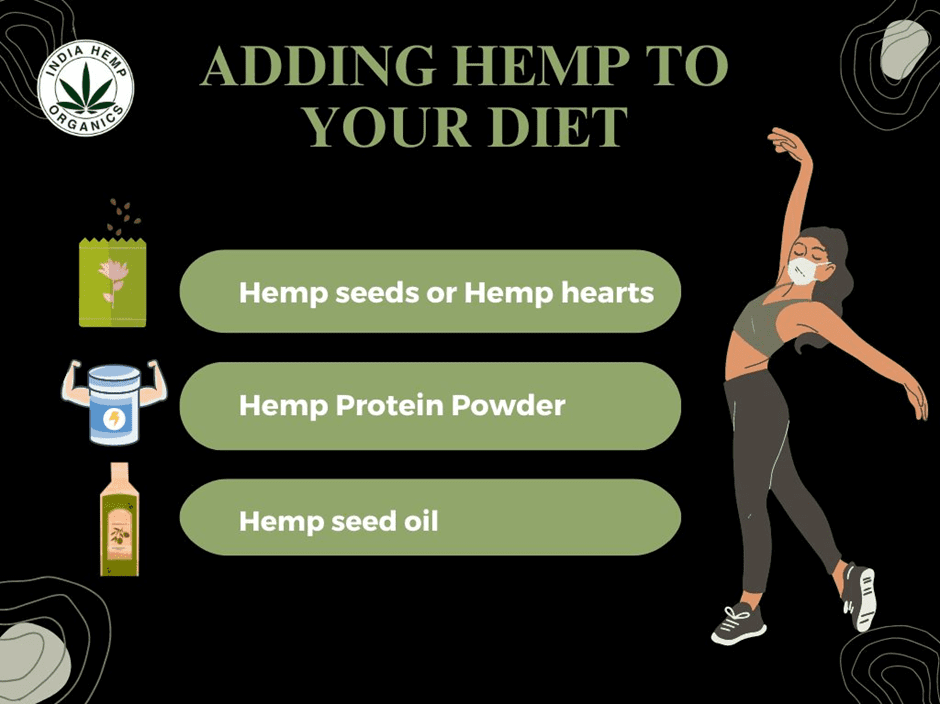 INDIA HEMP ORGANICS

ADDING HEMP TO YOUR DIET

Hemp seeds or Hemp hearts

Hemp Protein Powder

Hemp seed oil